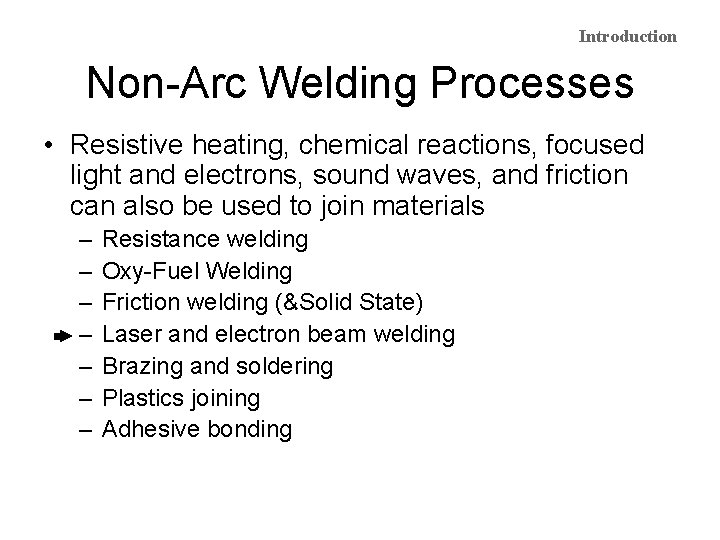 Introduction

Non-Arc Welding Processes

• Resistive heating, chemical reactions, focused light and electrons, sound waves, and friction can also be used to join materials
– Resistance welding
– Oxy-Fuel Welding
– Friction welding (&Solid State)
– Laser and electron beam welding
– Brazing and soldering
– Plastics joining
– Adhesive bonding